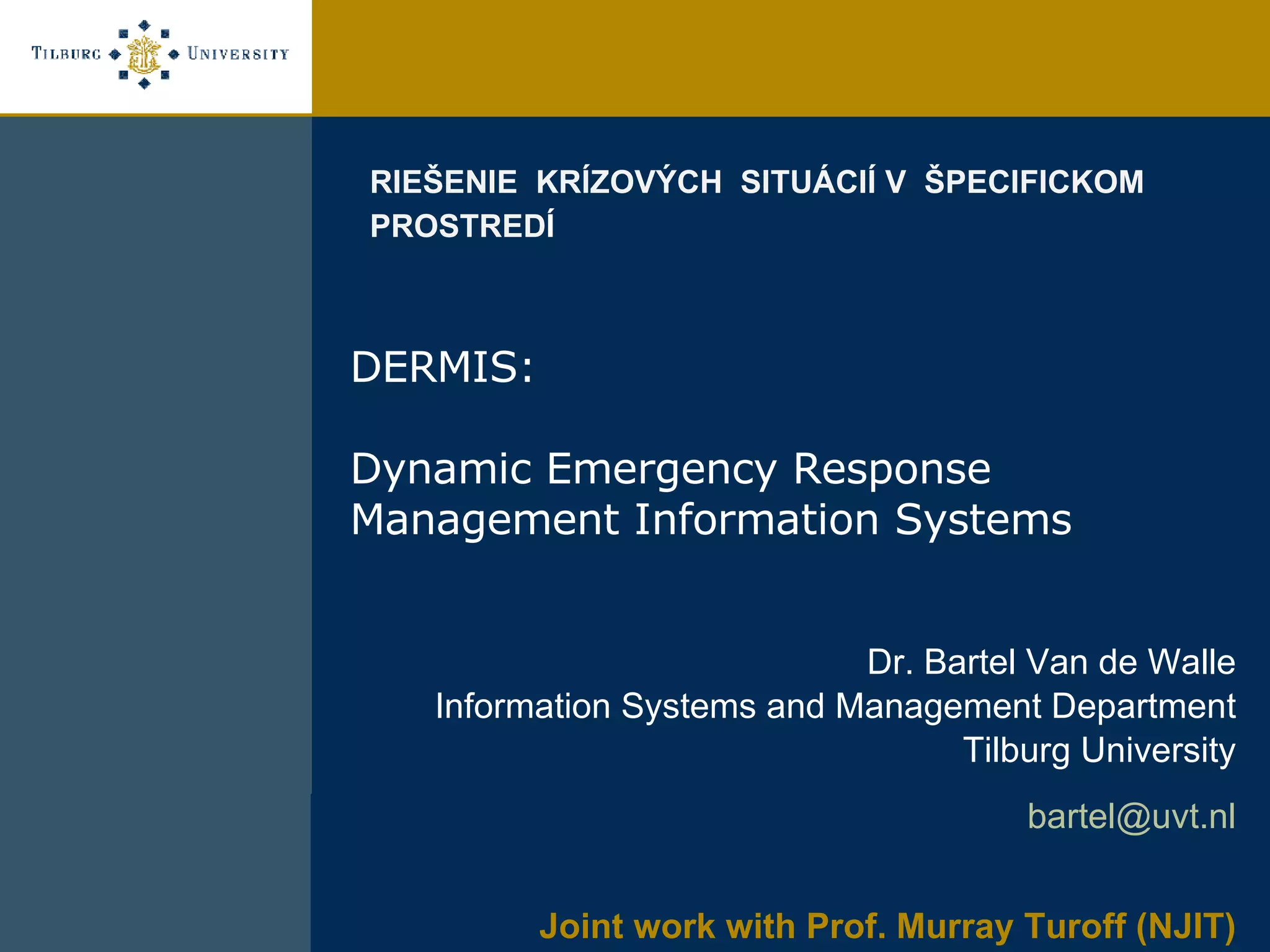 TILBURG UNIVERSITY

RIEŠENIE KRÍZOVÝCH SITUÁCIÍ V ŠPECIFICKOM PROSTREDÍ

DERMIS:

Dynamic Emergency Response Management Information Systems

Dr. Bartel Van de Walle
Information Systems and Management Department
Tilburg University

bartel@uvt.nl

Joint work with Prof. Murray Turoff (NJIT)